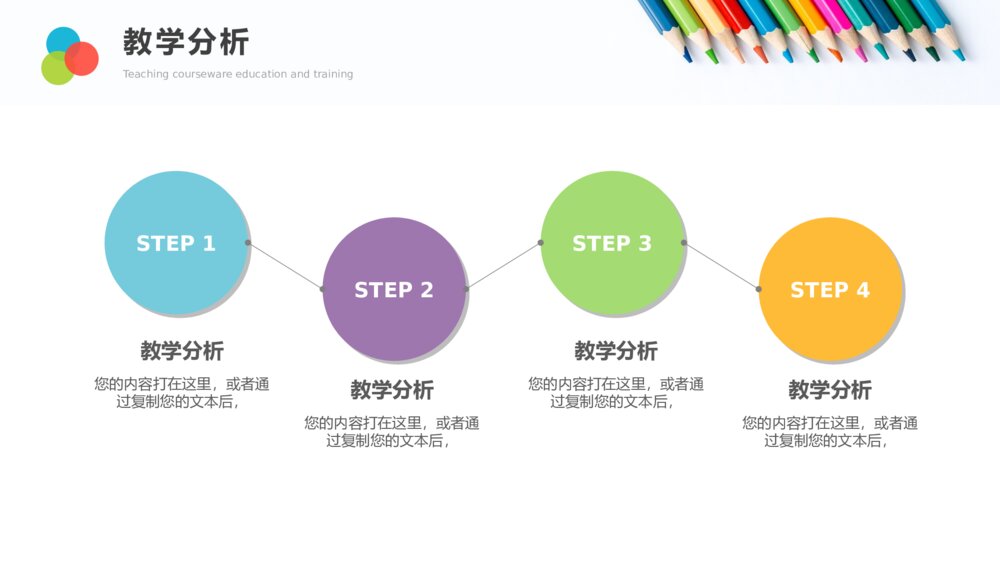 教学分析

Teaching courseware education and training

STEP 1

教学分析

您的内容打在这里，或者通过复制您的文本后，

STEP 2

教学分析

您的内容打在这里，或者通过复制您的文本后，

STEP 3

教学分析

您的内容打在这里，或者通过复制您的文本后，

STEP 4

教学分析

您的内容打在这里，或者通过复制您的文本后，